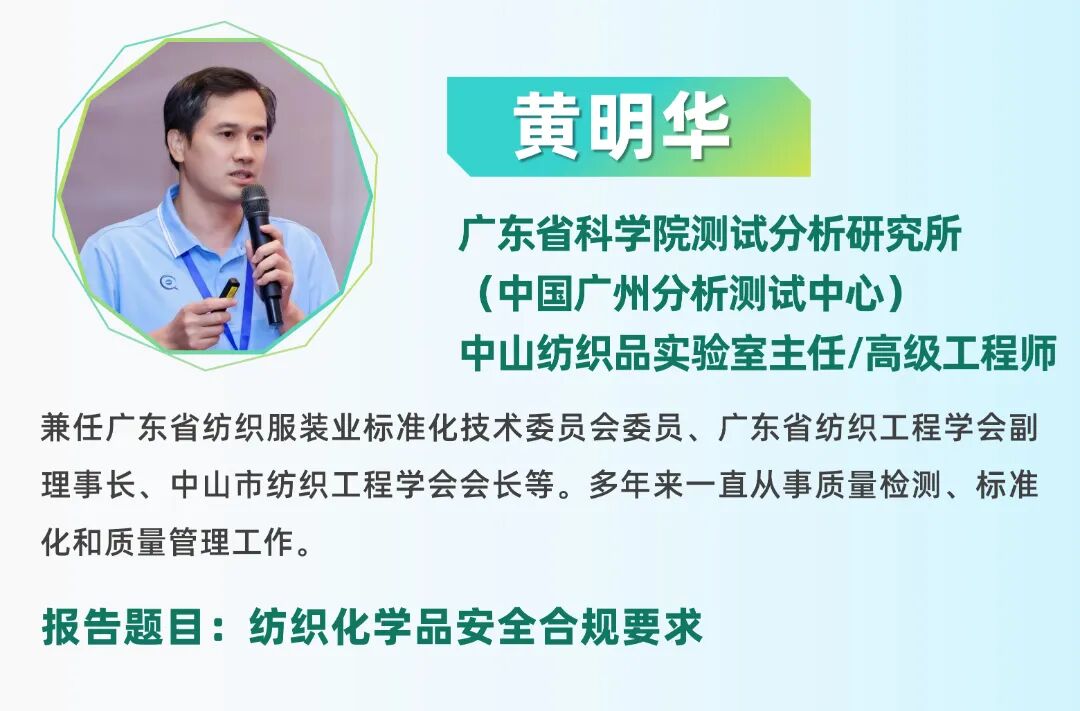 黄明华

广东省科学院测试分析研究所
（中国广州分析测试中心）
中山纺织品实验室主任/高级工程师

兼任广东省纺织服装业标准化技术委员会委员、广东省纺织工程学会副理事长、中山市纺织工程学会会长等。多年来一直从事质量检测、标准化和质量管理工作。

报告题目：纺织化学品安全合规要求